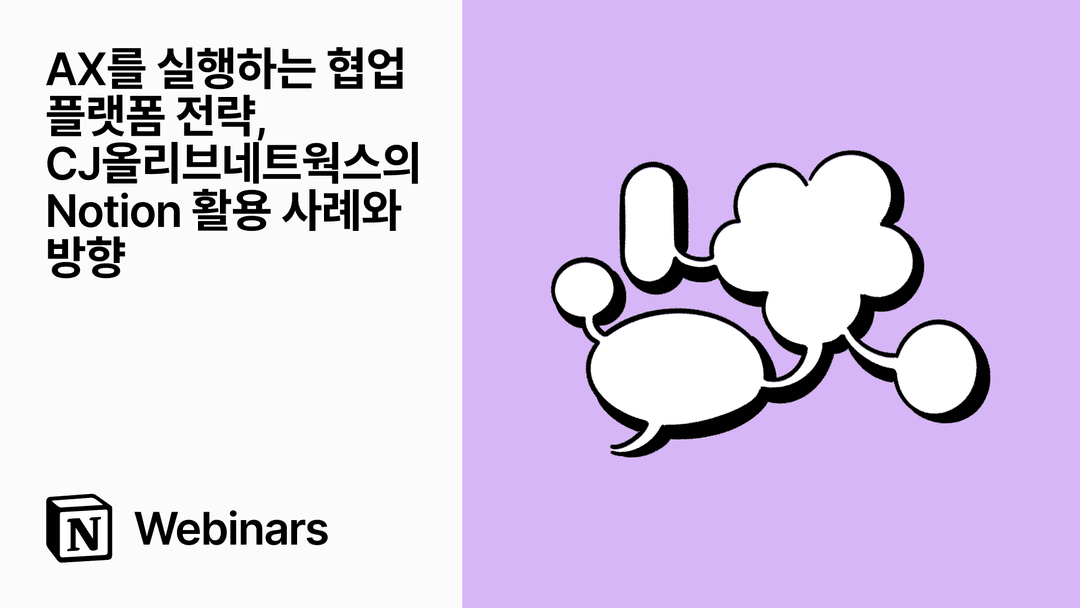 AX를 실행하는 협업 플랫폼 전략, CJ올리브네트웍스의 Notion 활용 사례와 방향

N Webinars